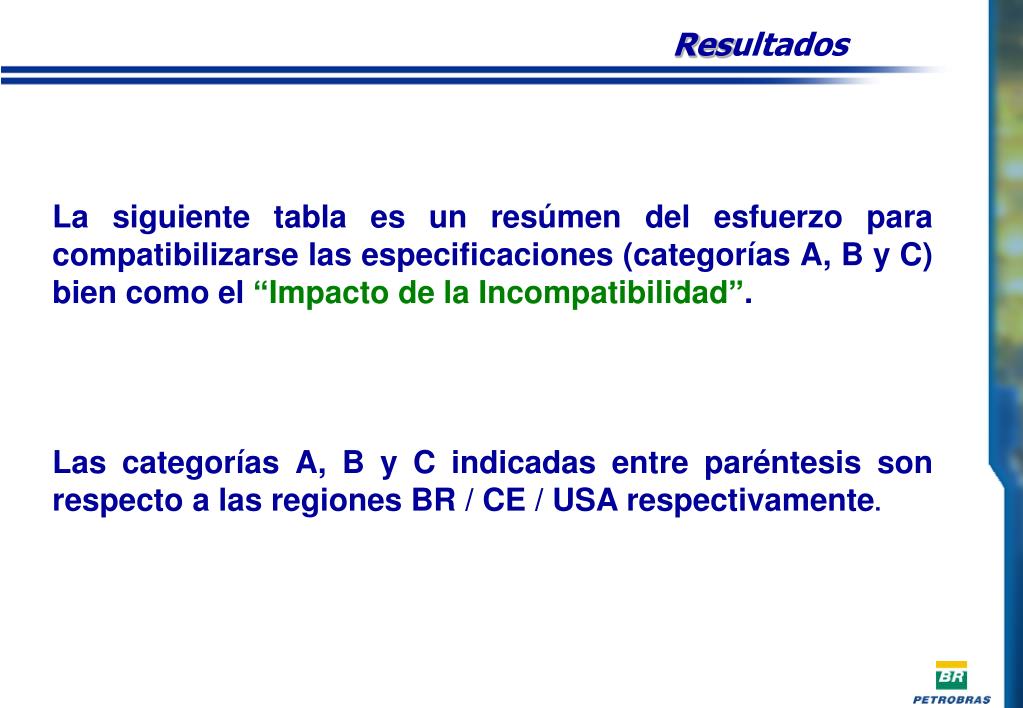 Resultados

La siguiente tabla es un resúmen del esfuerzo para compatibilizarse las especificaciones (categorías A, B y C) bien como el “Impacto de la Incompatibilidad”.

Las categorías A, B y C indicadas entre paréntesis son respecto a las regiones BR / CE / USA respectivamente.

BR
PETROBRAS